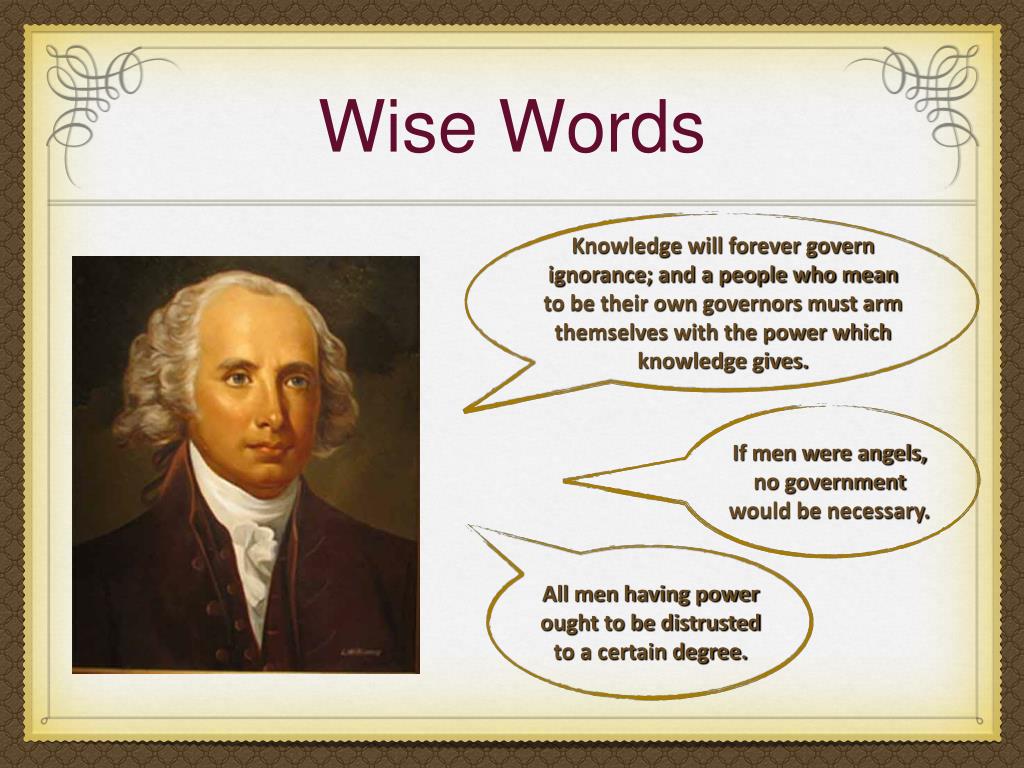 Wise Words

Knowledge will forever govern ignorance; and a people who mean to be their own governors must arm themselves with the power which knowledge gives.

If men were angels, no government would be necessary.

All men having power ought to be distrusted to a certain degree.